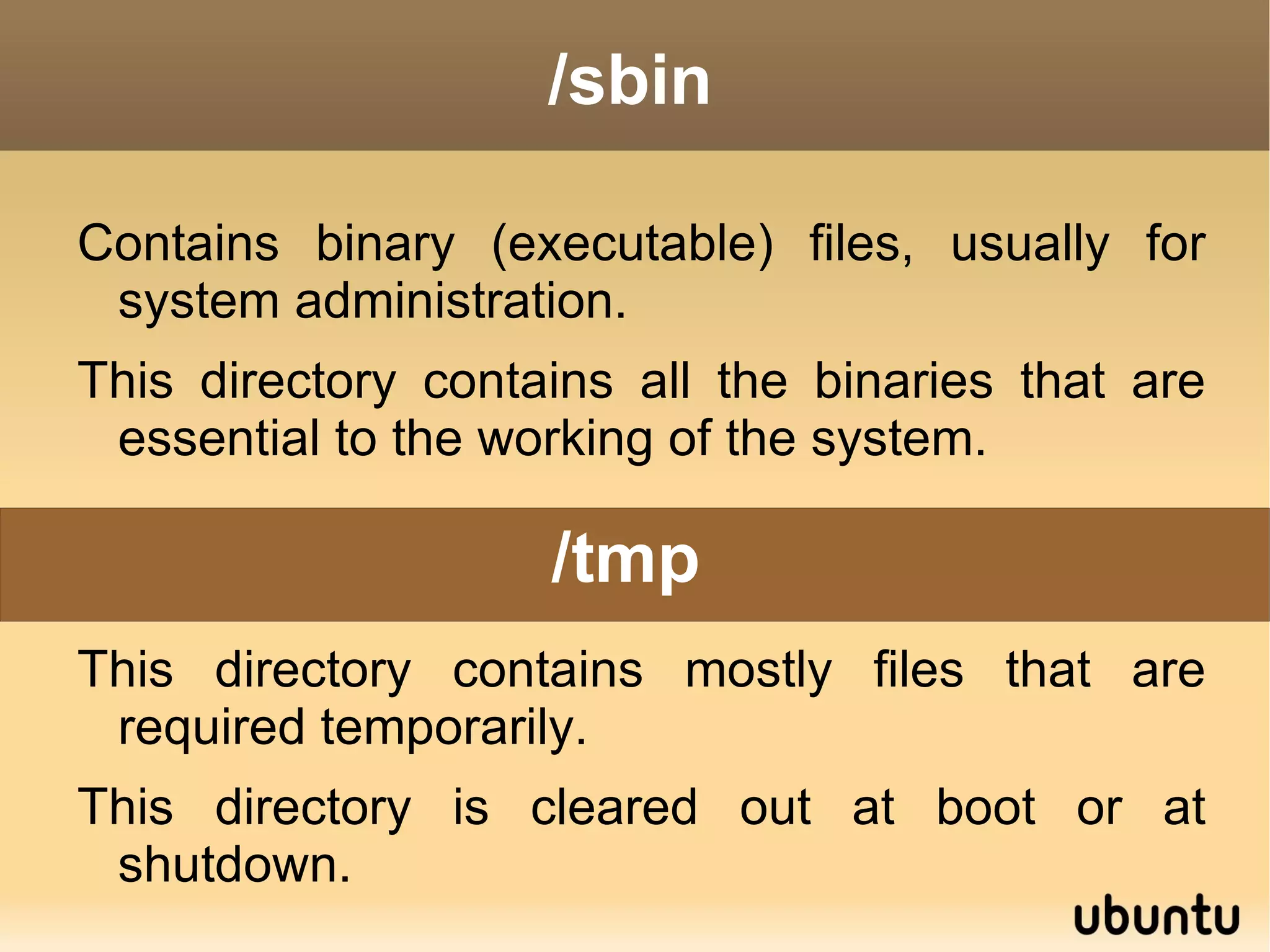 /sbin

Contains binary (executable) files, usually for system administration.

This directory contains all the binaries that are essential to the working of the system.

/tmp

This directory contains mostly files that are required temporarily.

This directory is cleared out at boot or at shutdown.

ubuntu